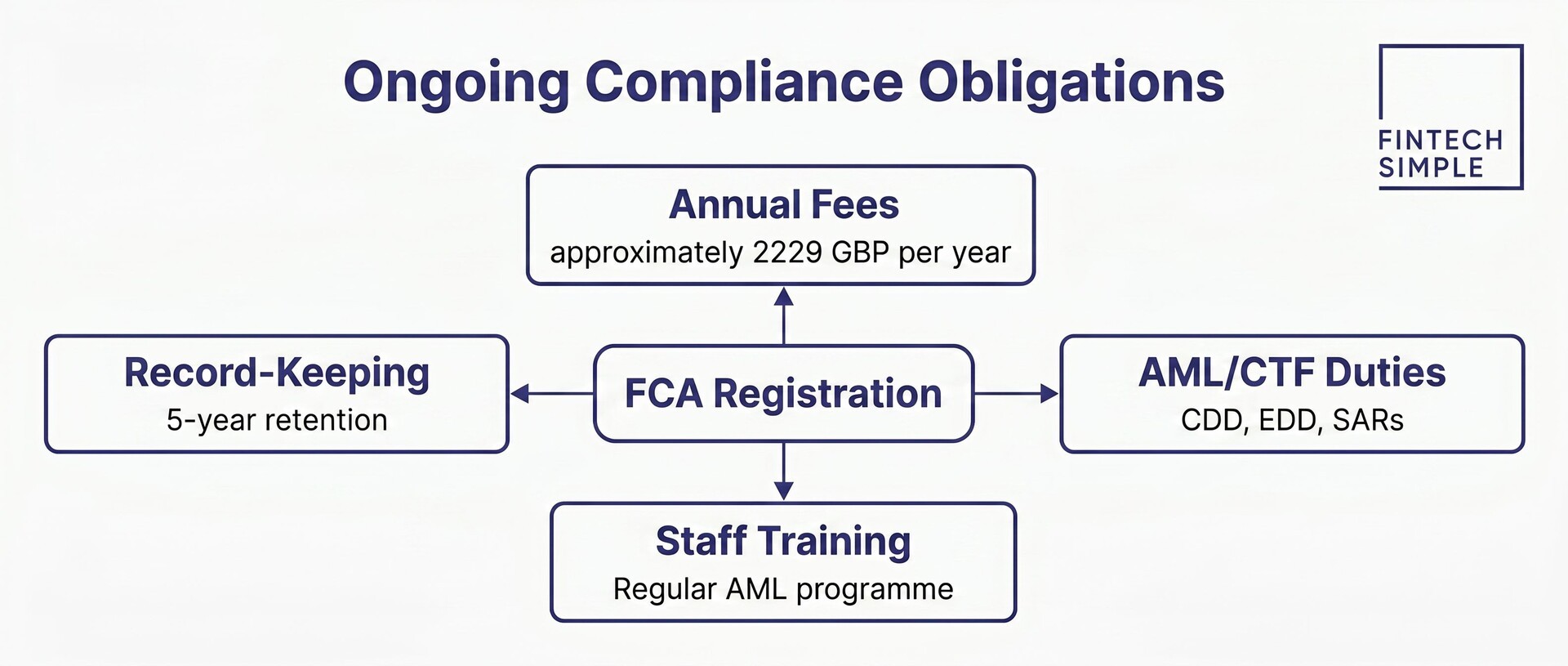 Ongoing Compliance Obligations

FINTECH SIMPLE

Annual Fees
approximately 2229 GBP per year

Record-Keeping
5-year retention

FCA Registration

AML/CTF Duties
CDD, EDD, SARs

Staff Training
Regular AML programme